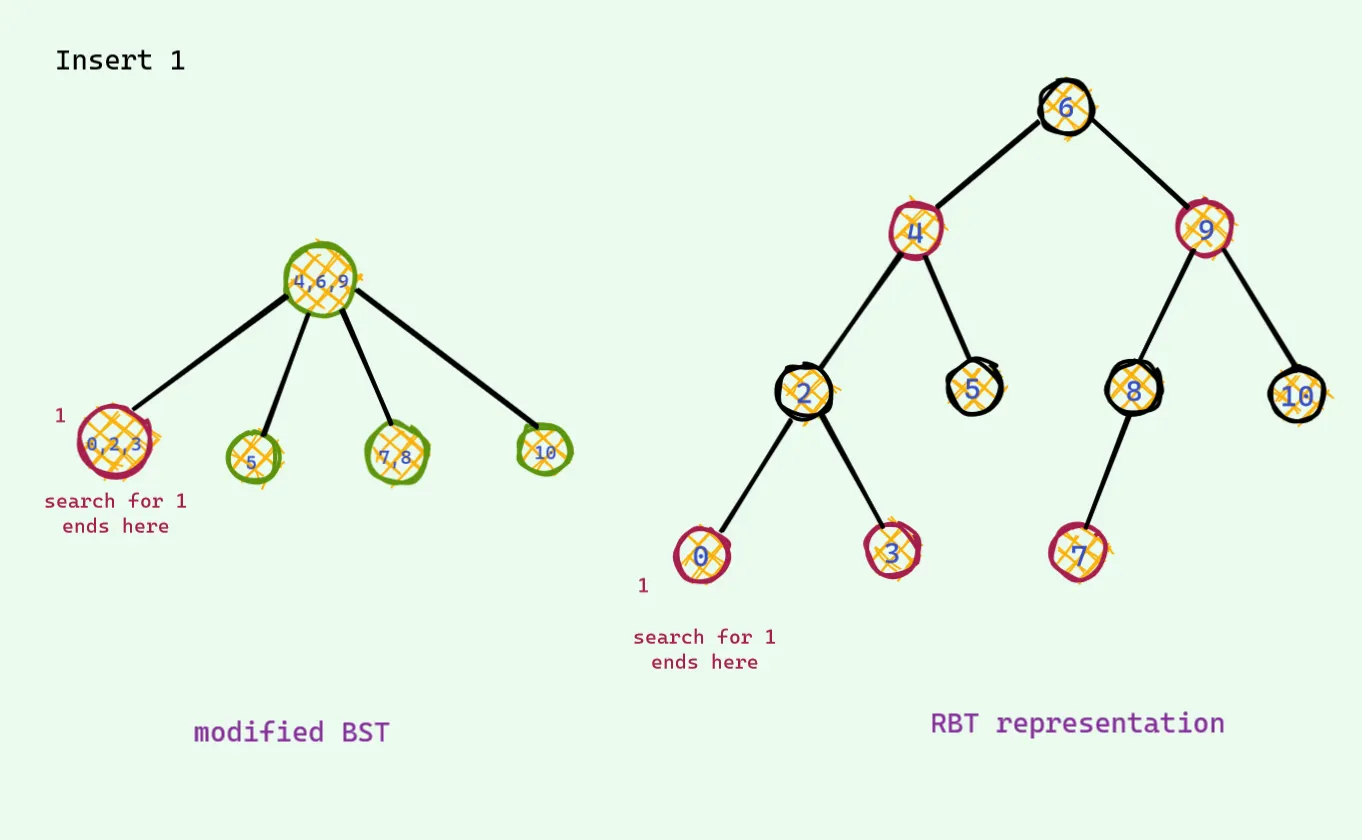 Insert 1

4,6,9

1

0,2,3

5

7,8

10

search for 1 ends here

modified BST

6

4

9

2

5

8

10

0

3

7

1

search for 1 ends here

RBT representation